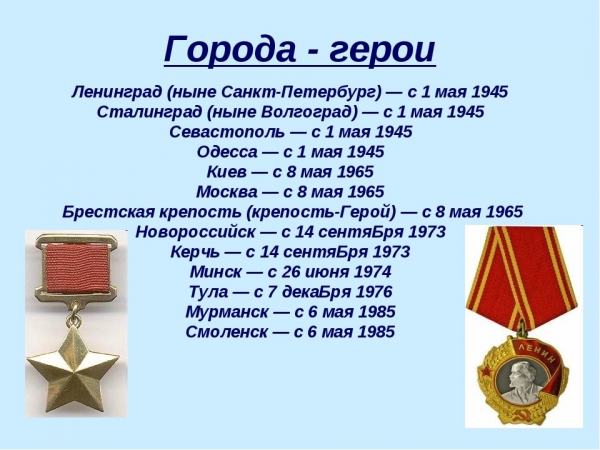 Города - герои

Ленинград (ныне Санкт-Петербург) — с 1 мая 1945
Сталинград (ныне Волгоград) — с 1 мая 1945
Севастополь — с 1 мая 1945
Одесса — с 1 мая 1945
Киев — с 8 мая 1965
Москва — с 8 мая 1965
Брестская крепость (крепость-Герой) — с 8 мая 1965
Новороссийск — с 14 сентяБря 1973
Керчь — с 14 сентяБря 1973
Минск — с 26 июня 1974
Тула — с 7 декаБря 1976
Мурманск — с 6 мая 1985
Смоленск — с 6 мая 1985

ЛЕНИН